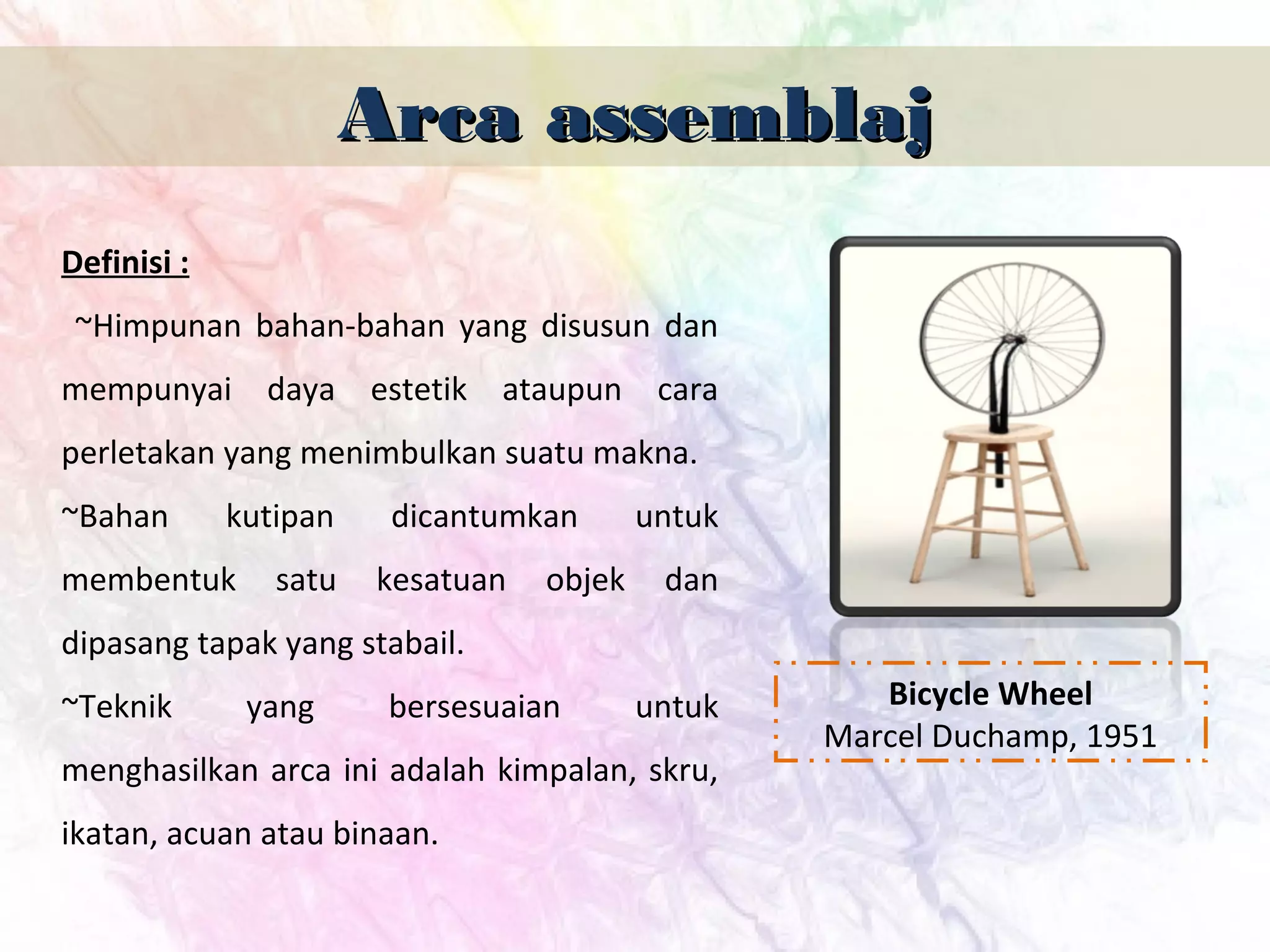 Arca assemblaj

Definisi :

~Himpunan bahan-bahan yang disusun dan mempunyai daya estetik ataupun cara perletakan yang menimbulkan suatu makna.

~Bahan kutipan dicantumkan untuk membentuk satu kesatuan objek dan dipasang tapak yang stabail.

~Teknik yang bersesuaian untuk menghasilkan arca ini adalah kimpalan, skru, ikatan, acuan atau binaan.

Bicycle Wheel
Marcel Duchamp, 1951